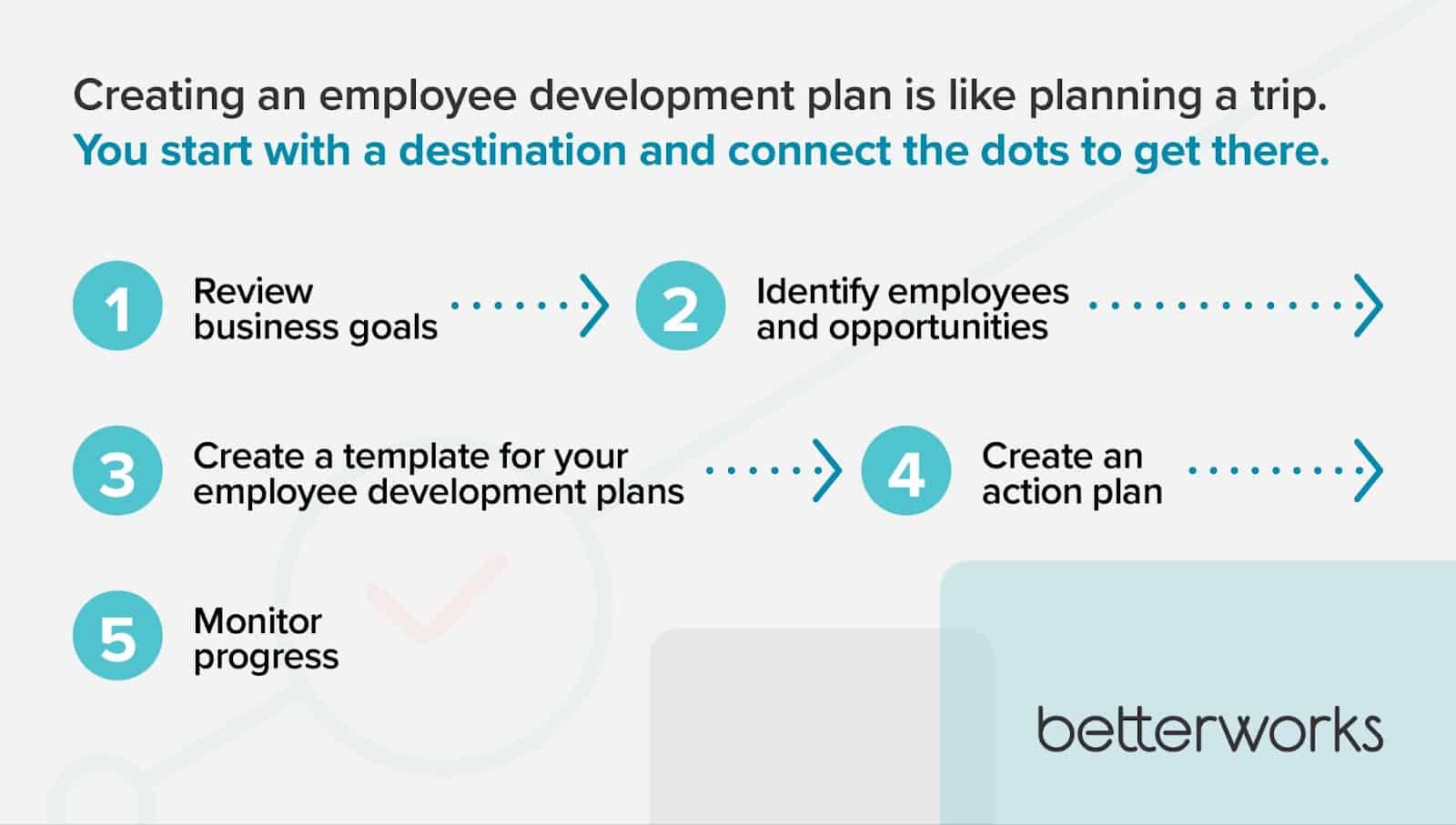 Creating an employee development plan is like planning a trip. You start with a destination and connect the dots to get there.

1 Review business goals

2 Identify employees and opportunities

3 Create a template for your employee development plans

4 Create an action plan

5 Monitor progress

betterworks